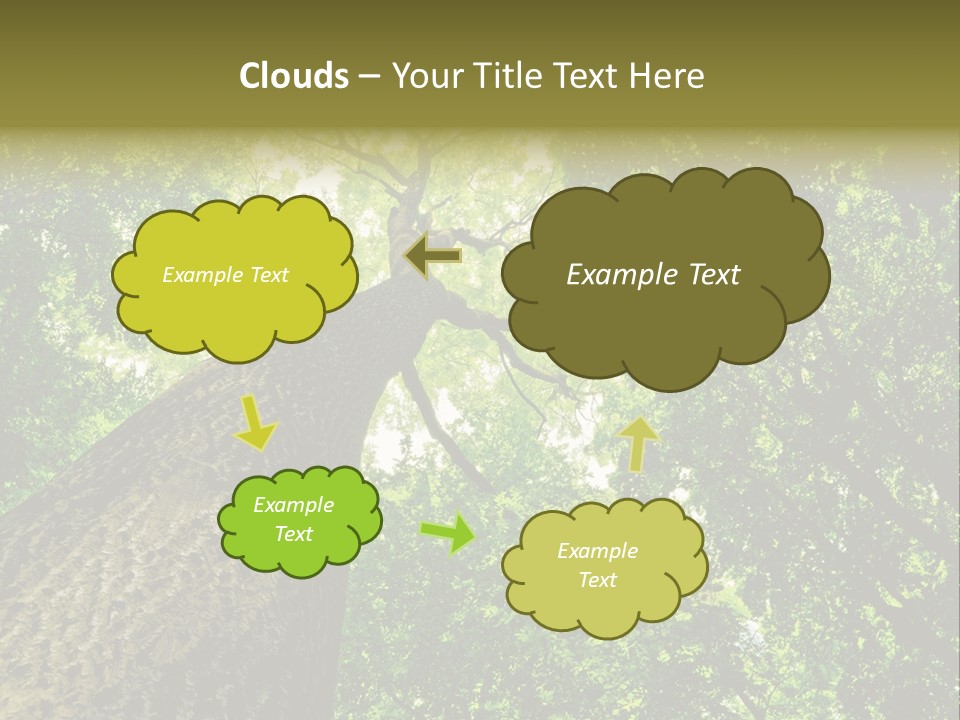 Clouds – Your Title Text Here

Example Text

Example Text

Example Text

Example Text